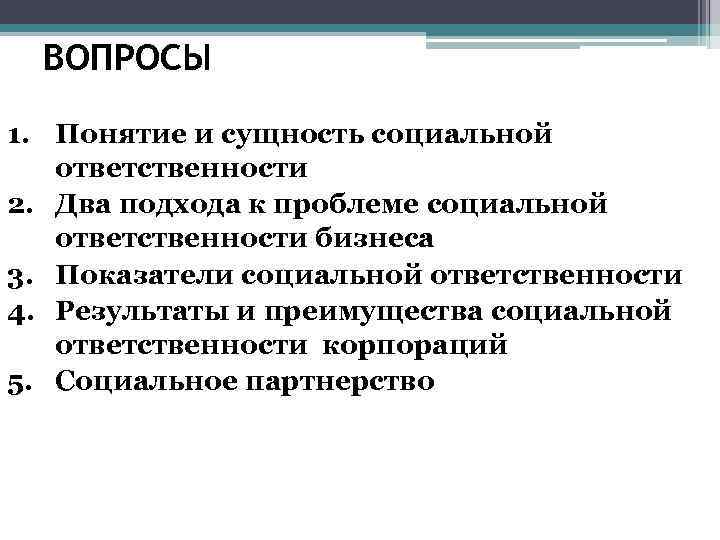 ВОПРОСЫ

1. Понятие и сущность социальной ответственности
2. Два подхода к проблеме социальной ответственности бизнеса
3. Показатели социальной ответственности
4. Результаты и преимущества социальной ответственности корпораций
5. Социальное партнерство